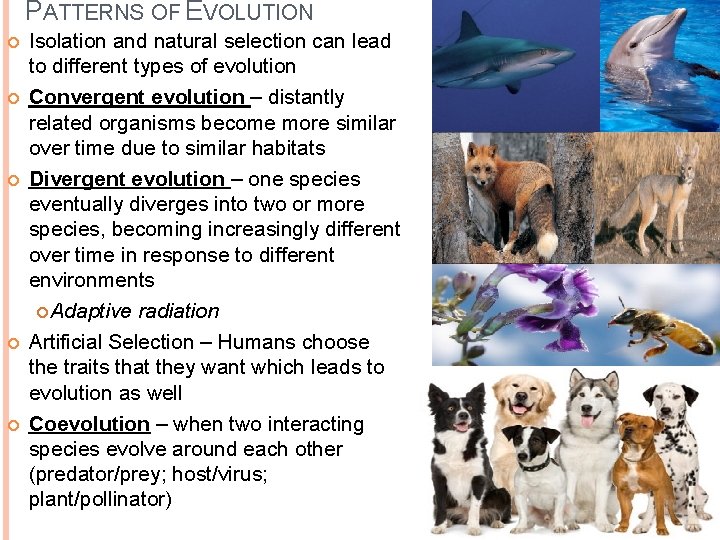 PATTERNS OF EVOLUTION

Isolation and natural selection can lead to different types of evolution

Convergent evolution – distantly related organisms become more similar over time due to similar habitats

Divergent evolution – one species eventually diverges into two or more species, becoming increasingly different over time in response to different environments

Adaptive radiation

Artificial Selection – Humans choose the traits that they want which leads to evolution as well

Coevolution – when two interacting species evolve around each other (predator/prey; host/virus; plant/pollinator)